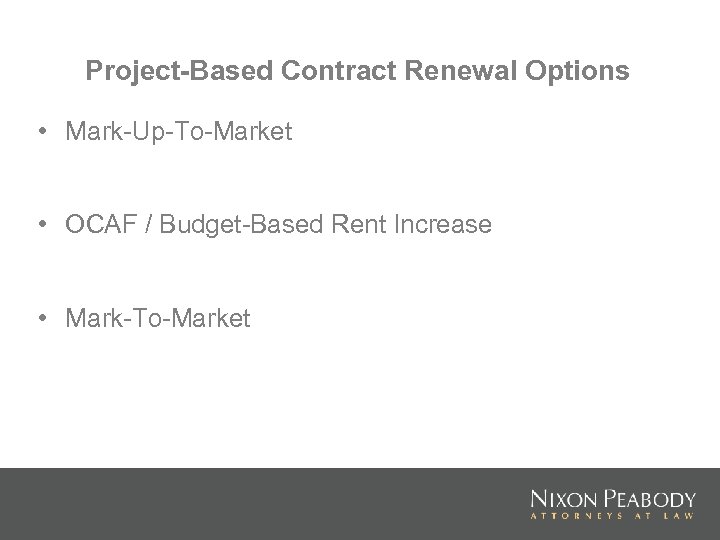 Project-Based Contract Renewal Options

• Mark-Up-To-Market

• OCAF / Budget-Based Rent Increase

• Mark-To-Market

NIXON PEABODY
ATTORNEYS AT LAW